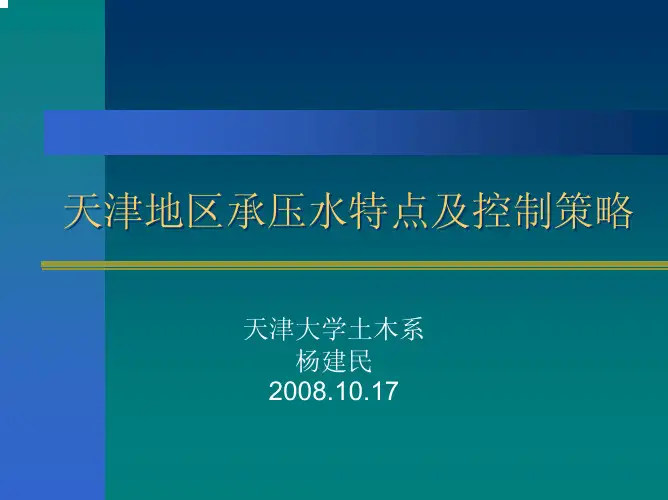 天津地区承压水特点及控制策略

天津大学土木系
杨建民
2008.10.17